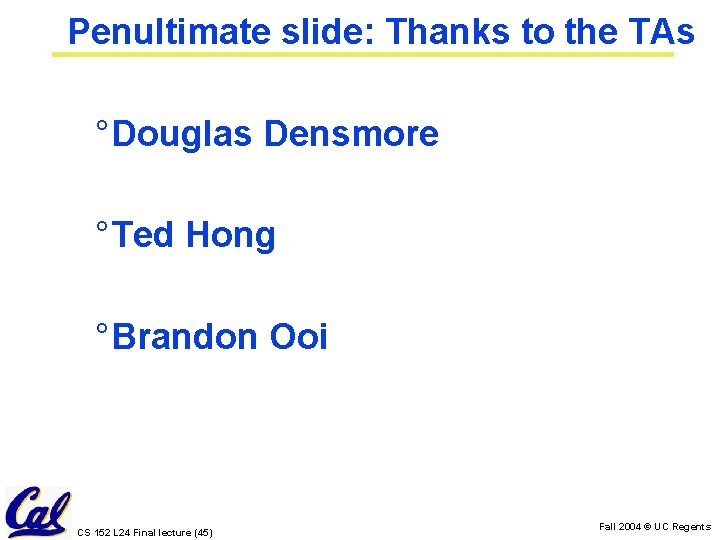 Penultimate slide: Thanks to the TAs

° Douglas Densmore

° Ted Hong

° Brandon Ooi

Cal

CS 152 L24 Final lecture (45)

Fall 2004 © UC Regents